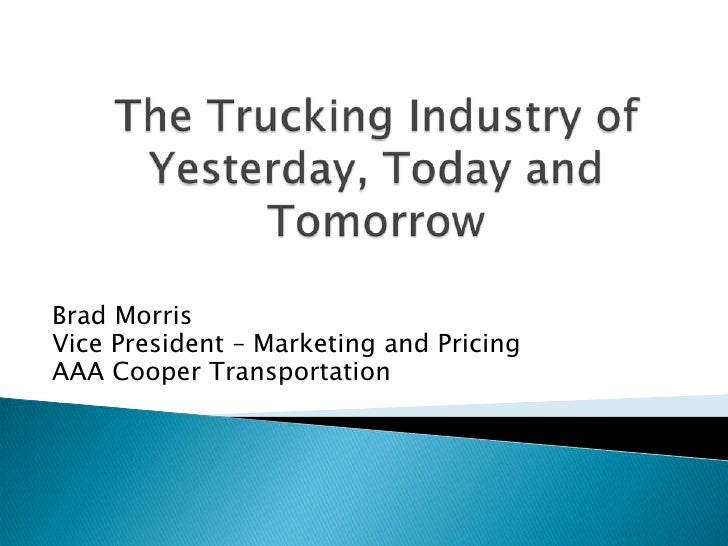 The Trucking Industry of Yesterday, Today and Tomorrow

Brad Morris
Vice President – Marketing and Pricing
AAA Cooper Transportation